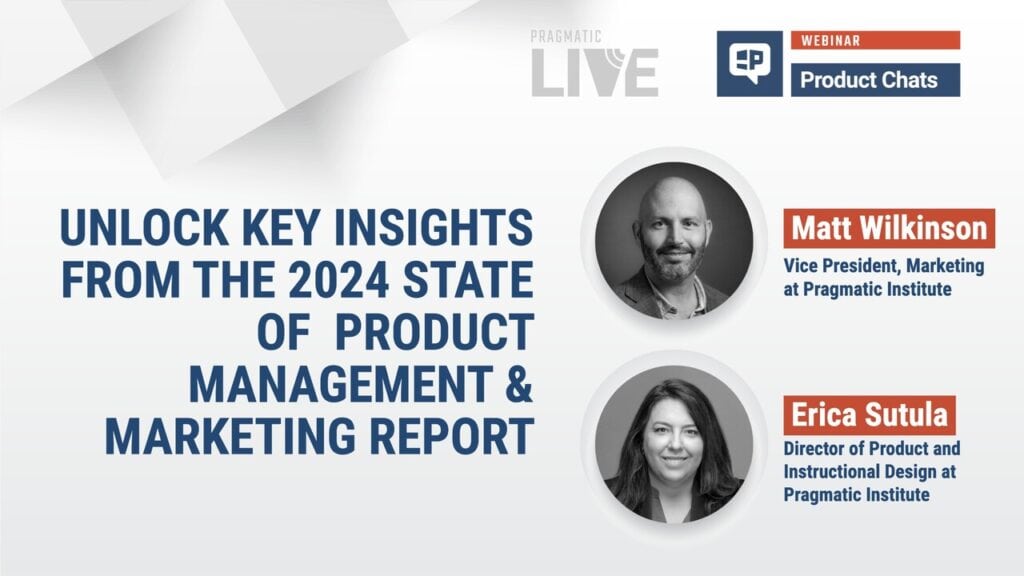 PRAGMATIC LIVE

WEBINAR
Product Chats

UNLOCK KEY INSIGHTS FROM THE 2024 STATE OF PRODUCT MANAGEMENT & MARKETING REPORT

Matt Wilkinson
Vice President, Marketing at Pragmatic Institute

Erica Sutula
Director of Product and Instructional Design at Pragmatic Institute